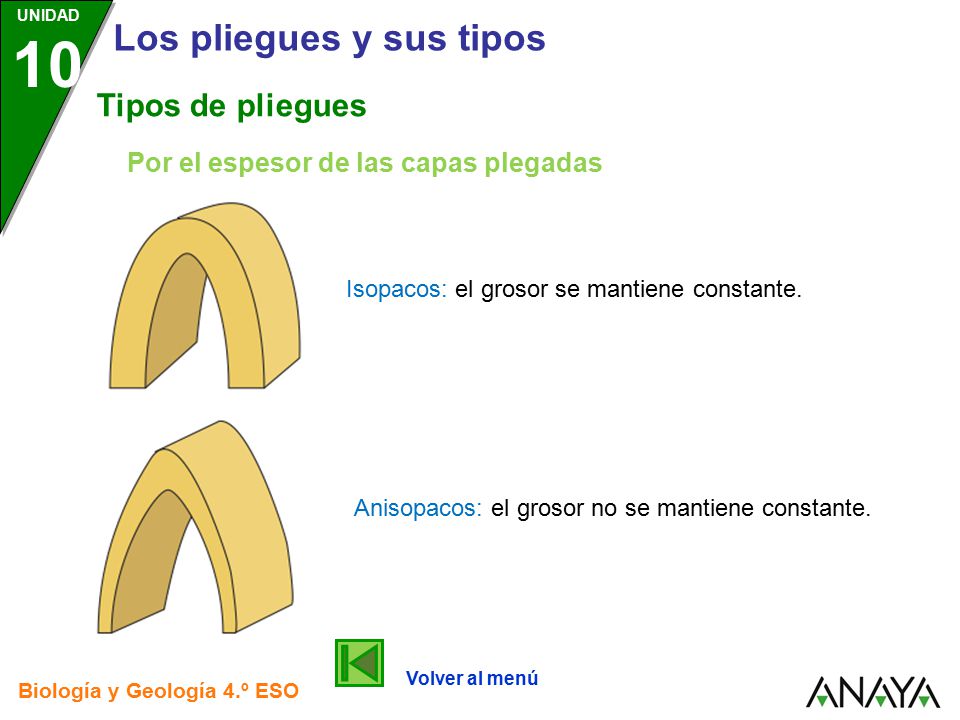 UNIDAD
10

Los pliegues y sus tipos

Tipos de pliegues

Por el espesor de las capas plegadas

Isopacos: el grosor se mantiene constante.

Anisopacos: el grosor no se mantiene constante.

Volver al menú

Biología y Geología 4.º ESO

ANAYA